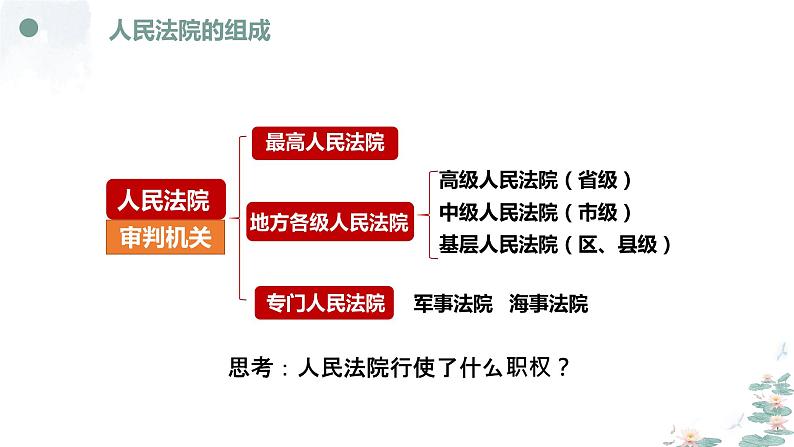 人民法院的组成

人民法院
审判机关

最高人民法院

地方各级人民法院

高级人民法院（省级）
中级人民法院（市级）
基层人民法院（区、县级）

专门人民法院　军事法院　海事法院

思考：人民法院行使了什么职权？